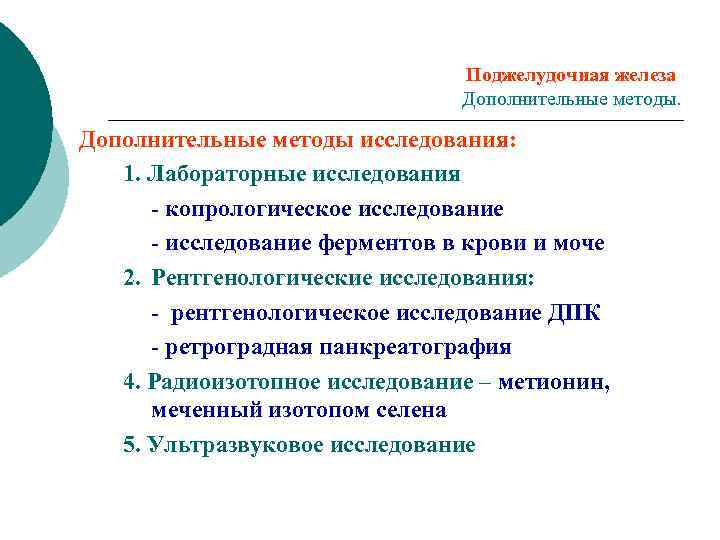 Поджелудочная железа
Дополнительные методы.

Дополнительные методы исследования:

1. Лабораторные исследования

- копрологическое исследование

- исследование ферментов в крови и моче

2. Рентгенологические исследования:

- рентгенологическое исследование ДПК

- ретроградная панкреатография

4. Радиоизотопное исследование – метионин, меченный изотопом селена

5. Ультразвуковое исследование